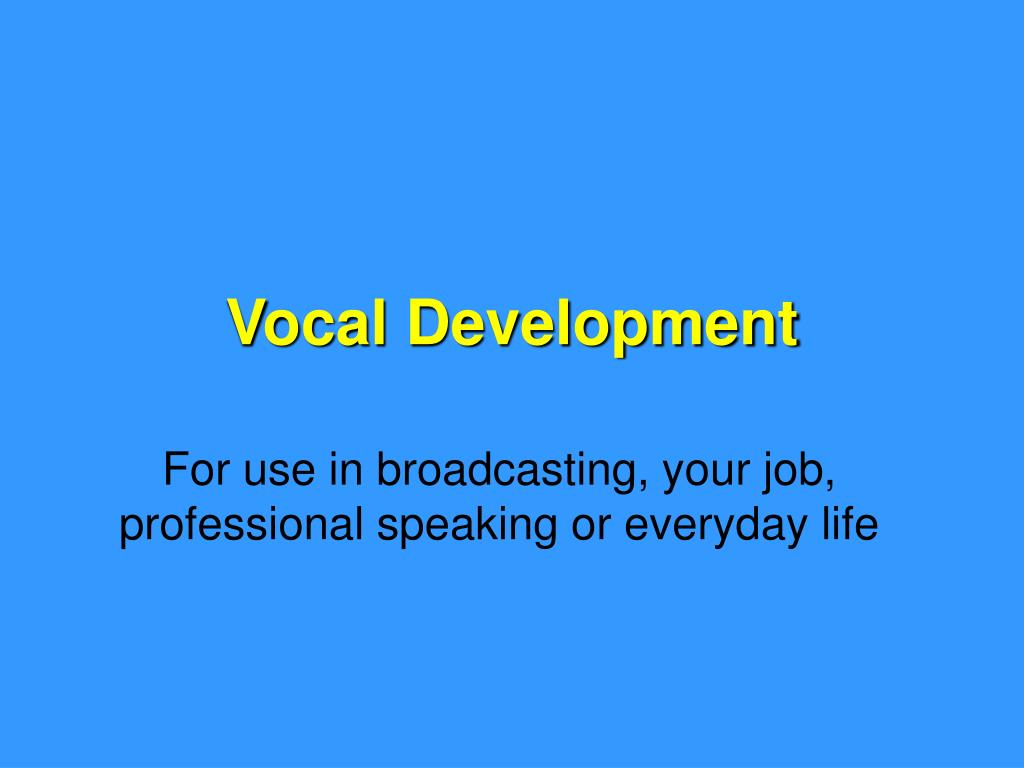 Vocal Development

For use in broadcasting, your job, professional speaking or everyday life